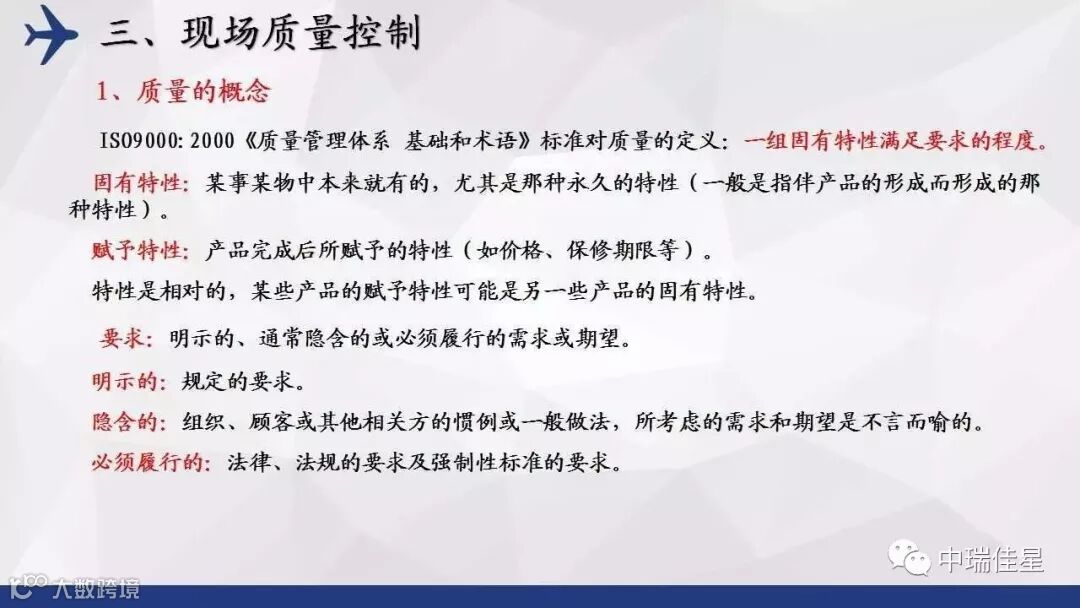 三、现场质量控制

1、质量的概念

ISO9000:2000《质量管理体系 基础和术语》标准对质量的定义：一组固有特性满足要求的程度。

固有特性：某事某物中本来就有的，尤其是那种永久的特性（一般是指伴产品的形成而形成的那种特性）。

赋予特性：产品完成后所赋予的特性（如价格、保修期限等）。

特性是相对的，某些产品的赋予特性可能是另一些产品的固有特性。

要求：明示的、通常隐含的或必须履行的需求或期望。

明示的：规定的要求。

隐含的：组织、顾客或其他相关方的惯例或一般做法，所考虑的需求和期望是不言而喻的。

必须履行的：法律、法规的要求及强制性标准的要求。

中瑞佳星

大数跨境